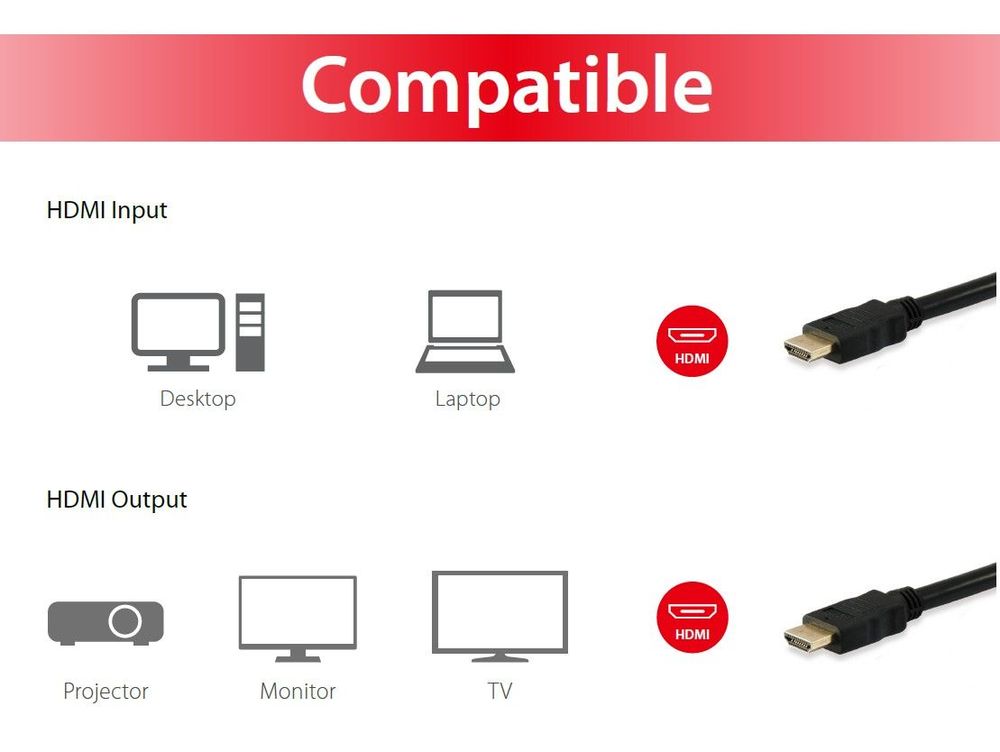 Compatible

HDMI Input

Desktop

Laptop

HDMI

HDMI Output

Projector

Monitor

TV

HDMI